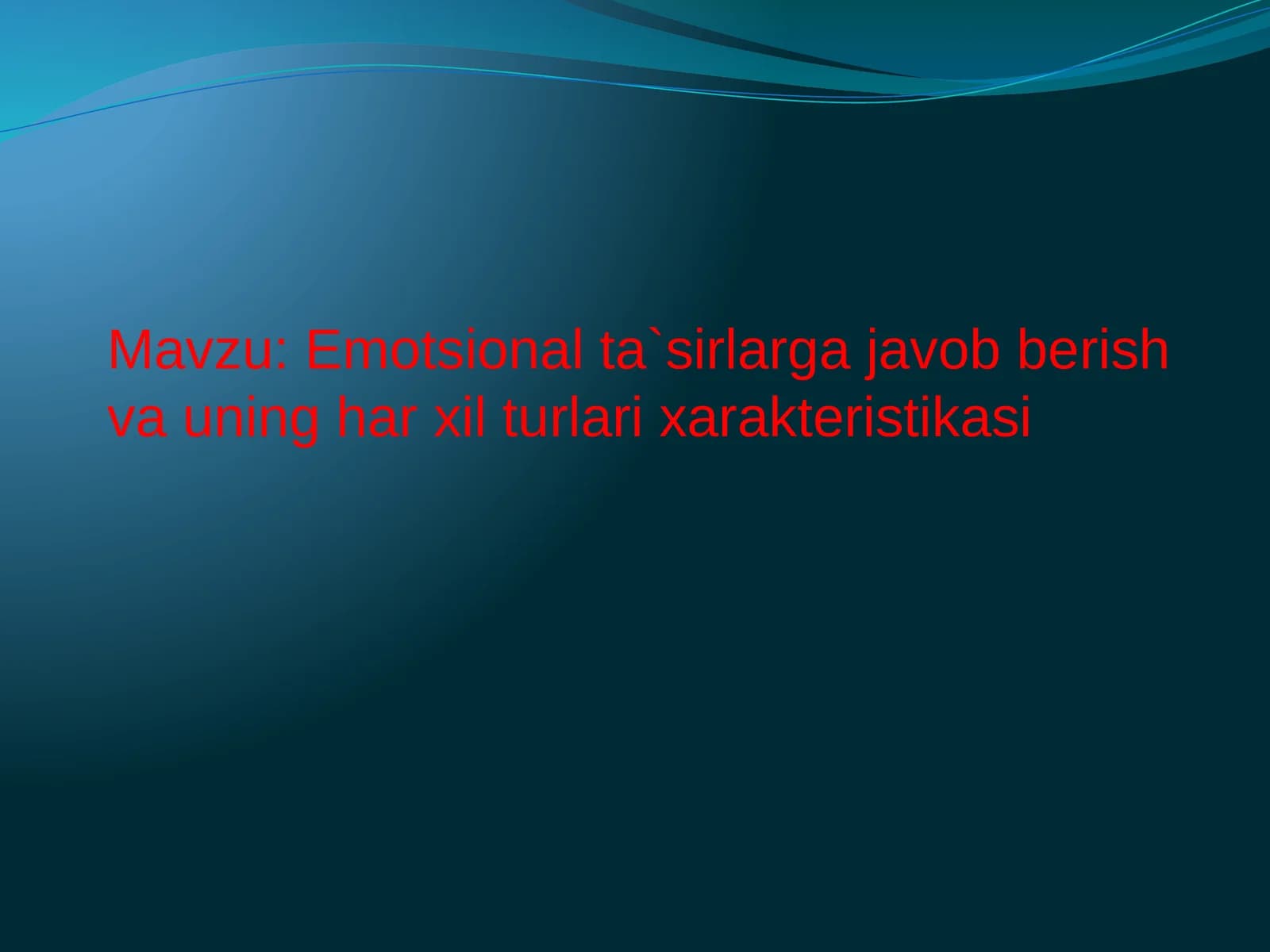 Mavzu: Emotsional ta`sirlarga javob berish va uning har xil turlari xarakteristikasi